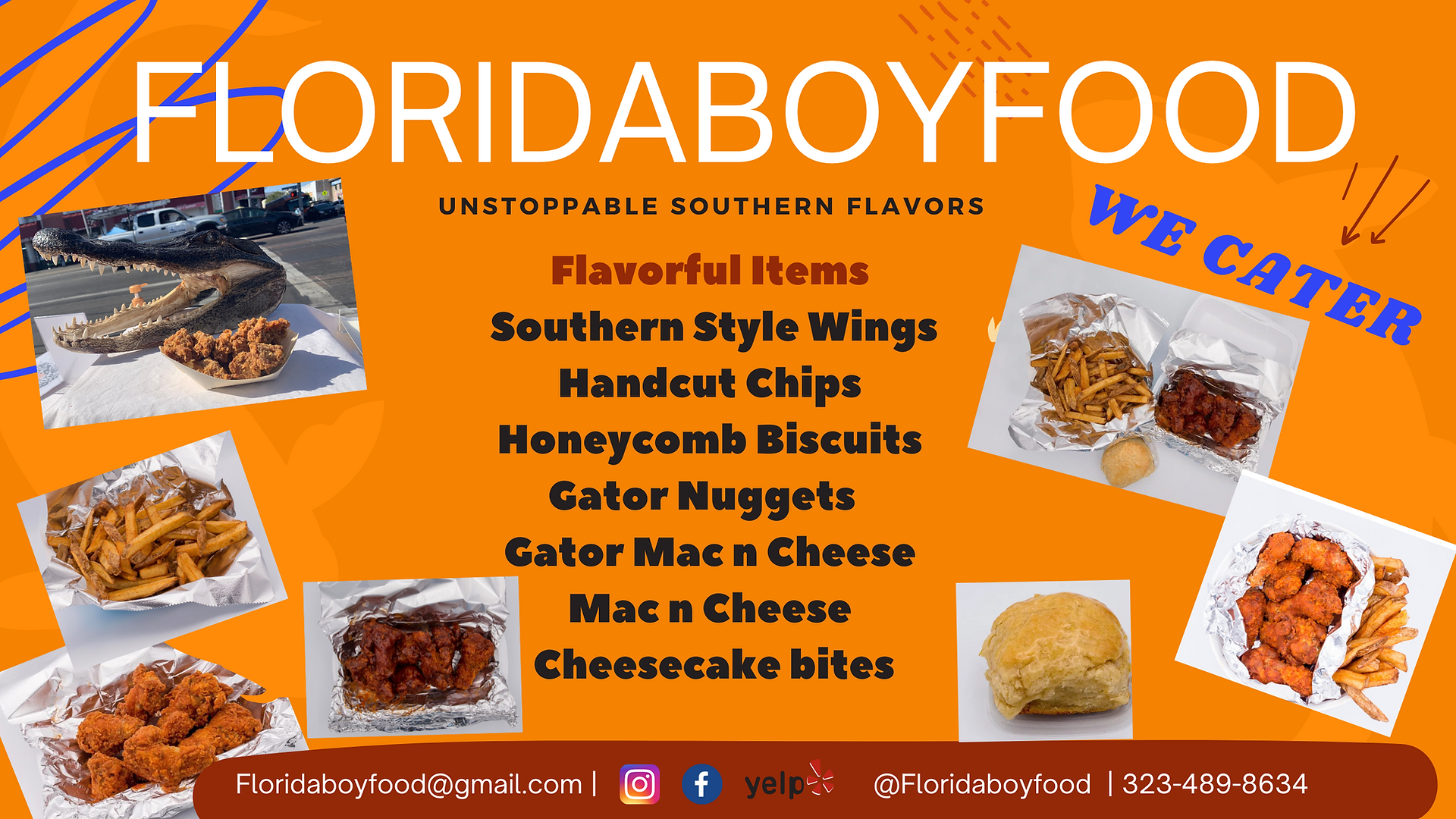 FLORIDABOYFOOD

UNSTOPPABLE SOUTHERN FLAVORS

WE CATER

Flavorful Items
Southern Style Wings
Handcut Chips
Honeycomb Biscuits
Gator Nuggets
Gator Mac n Cheese
Mac n Cheese
Cheesecake bites

Floridaboyfood@gmail.com | yelp @Floridaboyfood | 323-489-8634